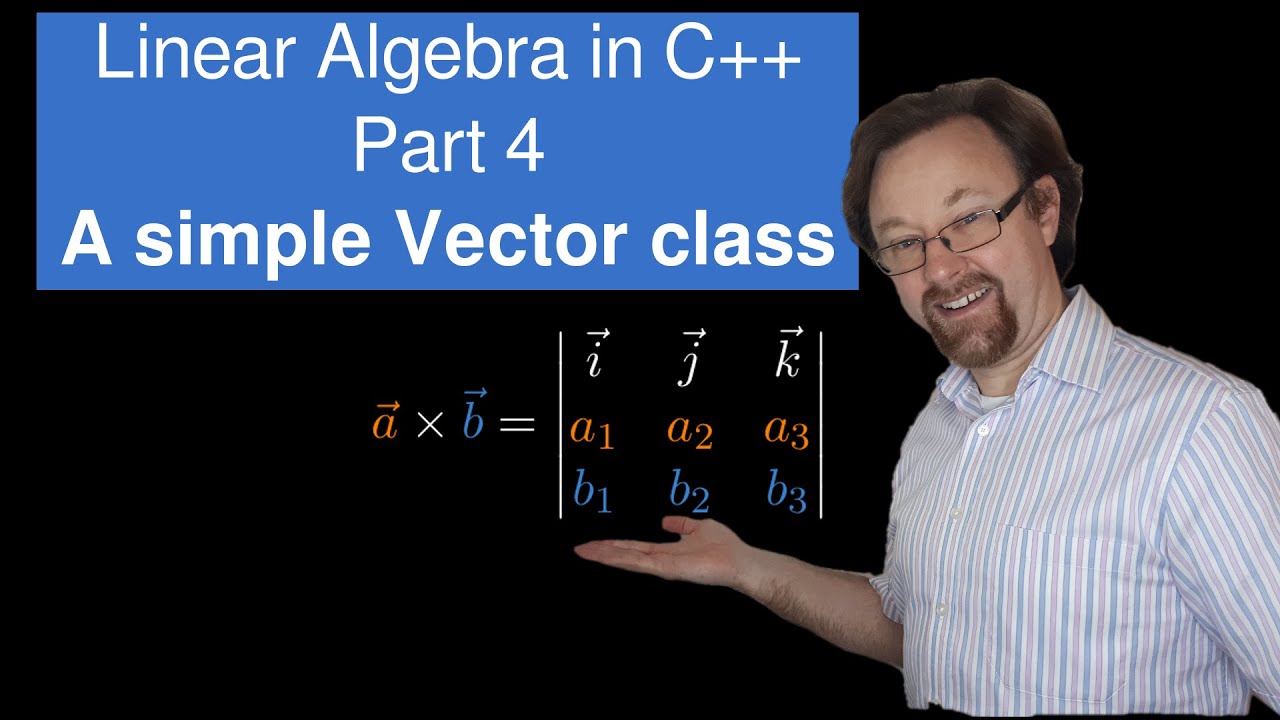 Linear Algebra in C++
Part 4
A simple Vector class

$\vec{a} \times \vec{b} = \begin{vmatrix} \vec{i} & \vec{j} & \vec{k} \\ a_1 & a_2 & a_3 \\ b_1 & b_2 & b_3 \end{vmatrix}$